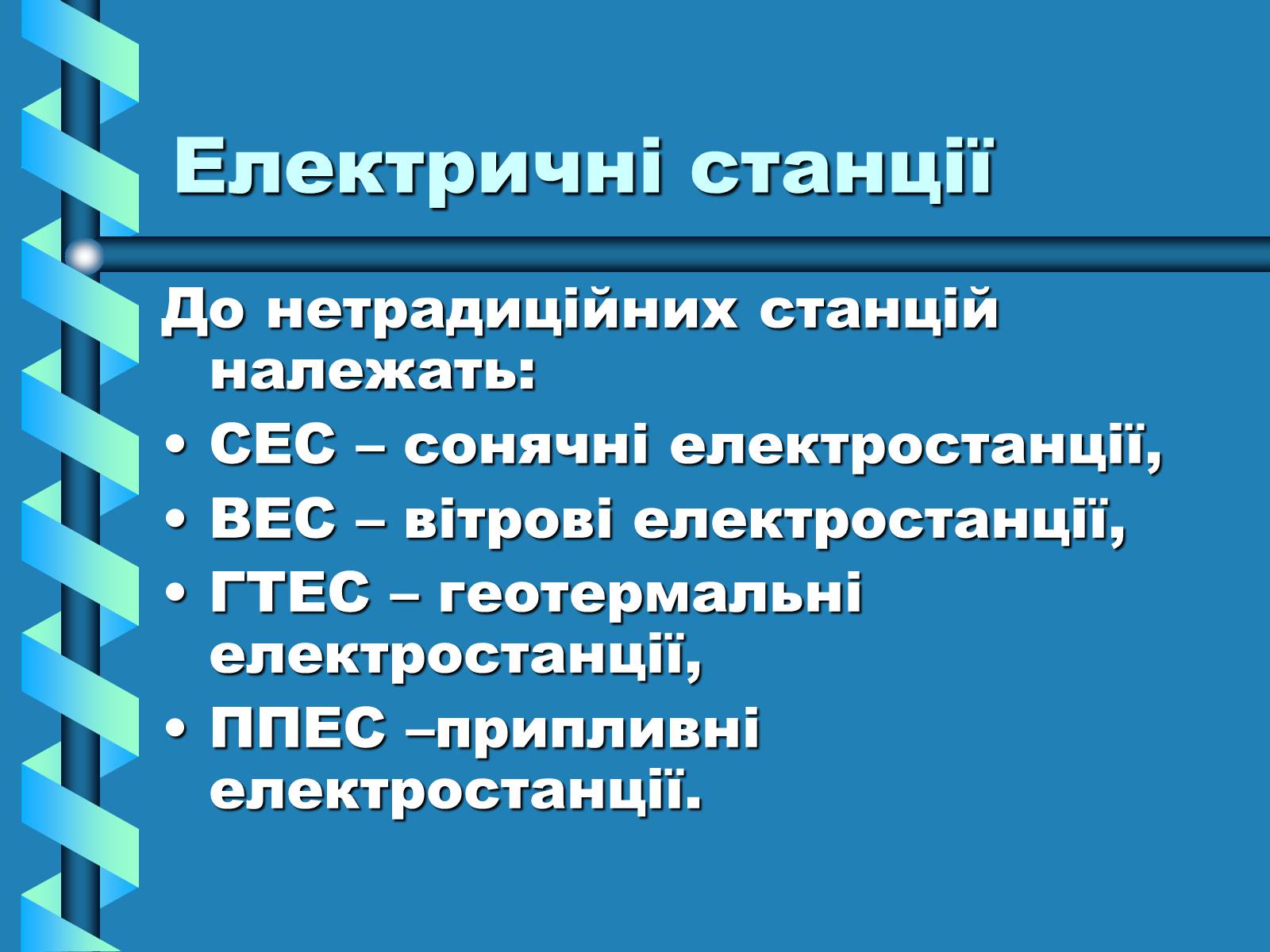 Електричні станції

До нетрадиційних станцій належать:

• СЕС – сонячні електростанції,
• ВЕС – вітрові електростанції,
• ГТЕС – геотермальні електростанції,
• ППЕС –припливні електростанції.